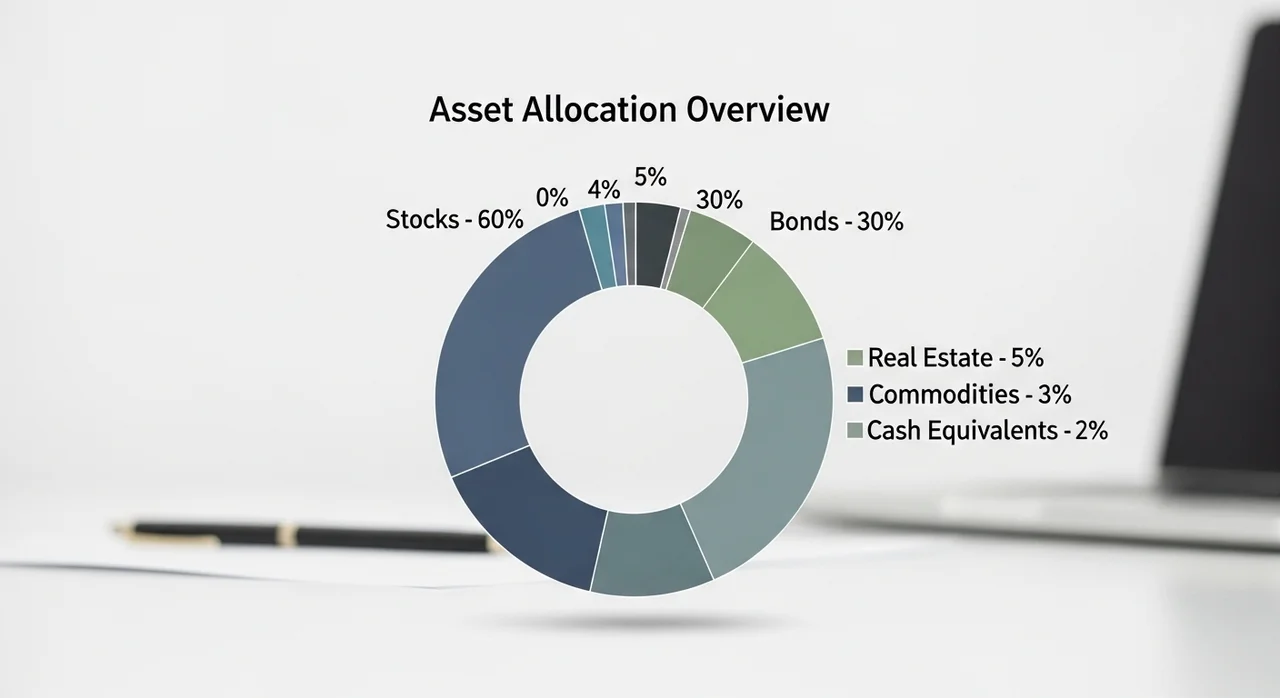 Asset Allocation Overview

Stocks - 60%

0%

4%

5%

30%

Bonds - 30%

Real Estate - 5%

Commodities - 3%

Cash Equivalents - 2%